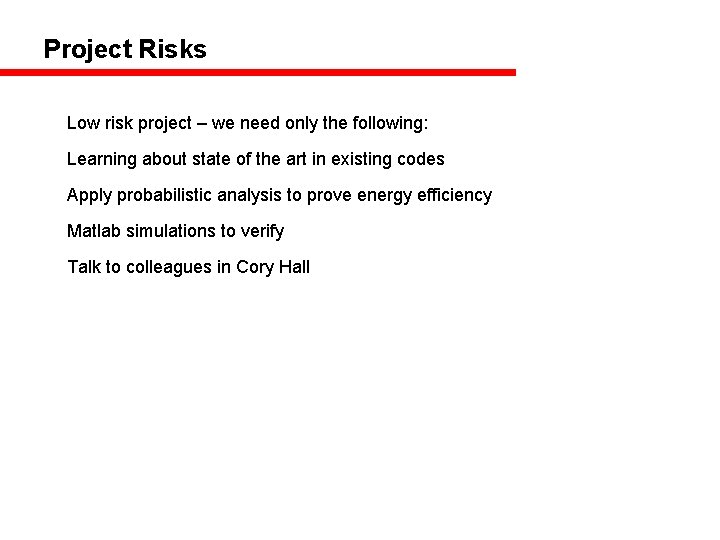 Project Risks

Low risk project – we need only the following:

Learning about state of the art in existing codes

Apply probabilistic analysis to prove energy efficiency

Matlab simulations to verify

Talk to colleagues in Cory Hall